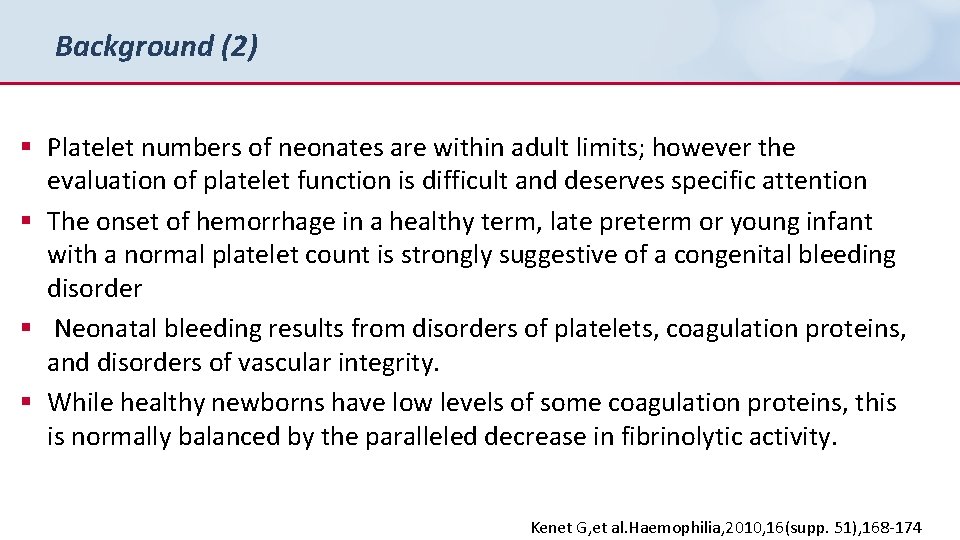 Background (2)

▪ Platelet numbers of neonates are within adult limits; however the evaluation of platelet function is difficult and deserves specific attention
▪ The onset of hemorrhage in a healthy term, late preterm or young infant with a normal platelet count is strongly suggestive of a congenital bleeding disorder
▪ Neonatal bleeding results from disorders of platelets, coagulation proteins, and disorders of vascular integrity.
▪ While healthy newborns have low levels of some coagulation proteins, this is normally balanced by the paralleled decrease in fibrinolytic activity.

Kenet G,et al.Haemophilia,2010,16(supp. 51),168-174